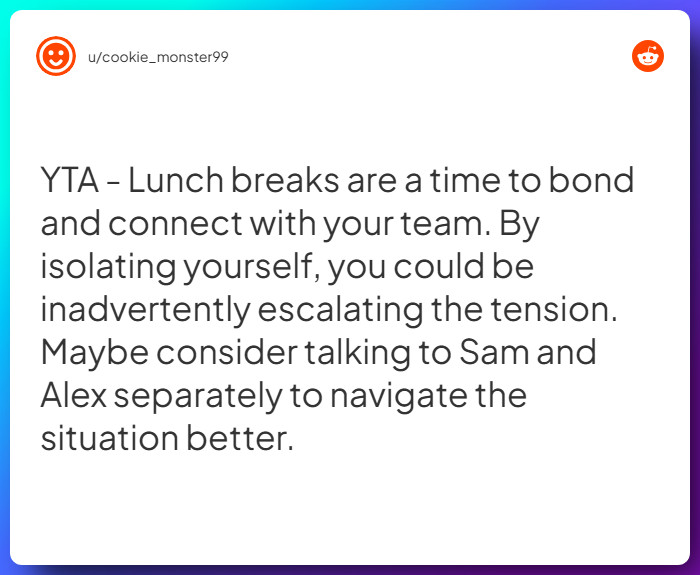 u/cookie_monster99

YTA - Lunch breaks are a time to bond and connect with your team. By isolating yourself, you could be inadvertently escalating the tension. Maybe consider talking to Sam and Alex separately to navigate the situation better.